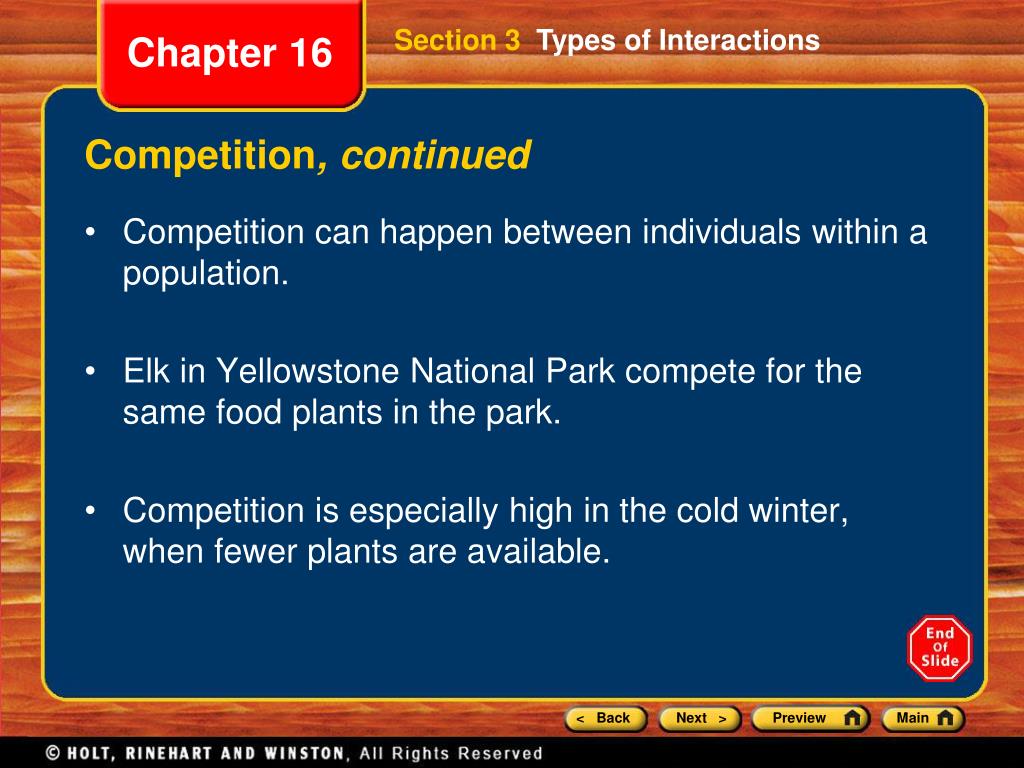 Chapter 16

Section 3 Types of Interactions

Competition, continued

• Competition can happen between individuals within a population.

• Elk in Yellowstone National Park compete for the same food plants in the park.

• Competition is especially high in the cold winter, when fewer plants are available.

End Of Slide

< Back Next > Preview Main

© HOLT, RINEHART AND WINSTON, All Rights Reserved